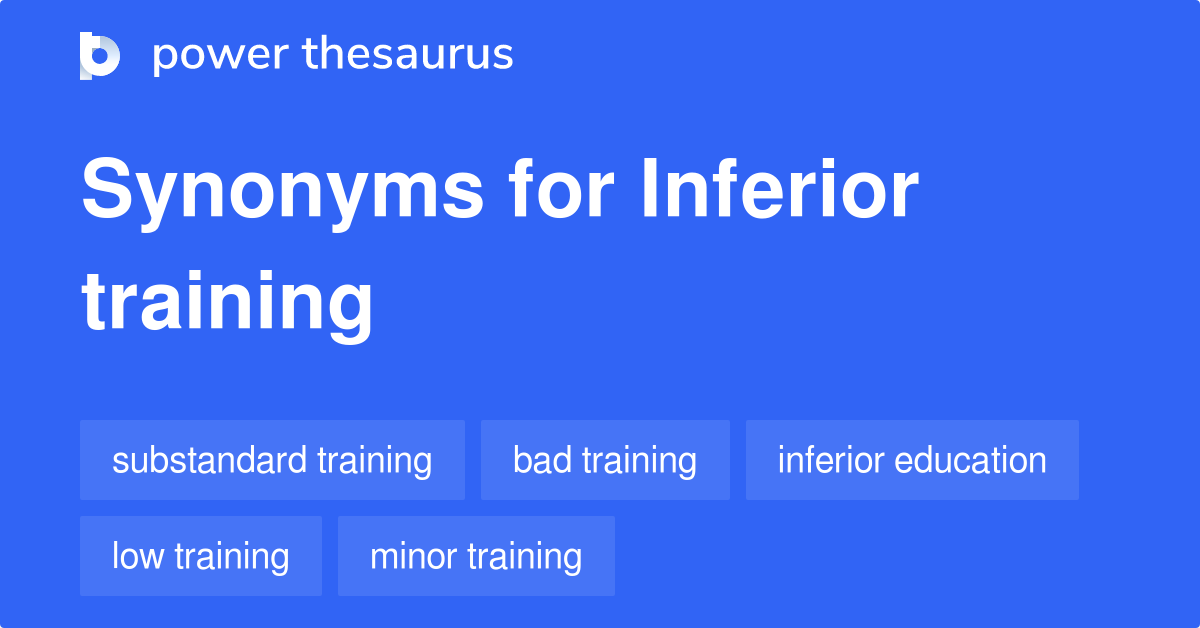 power thesaurus

Synonyms for Inferior training

substandard training
bad training
inferior education
low training
minor training